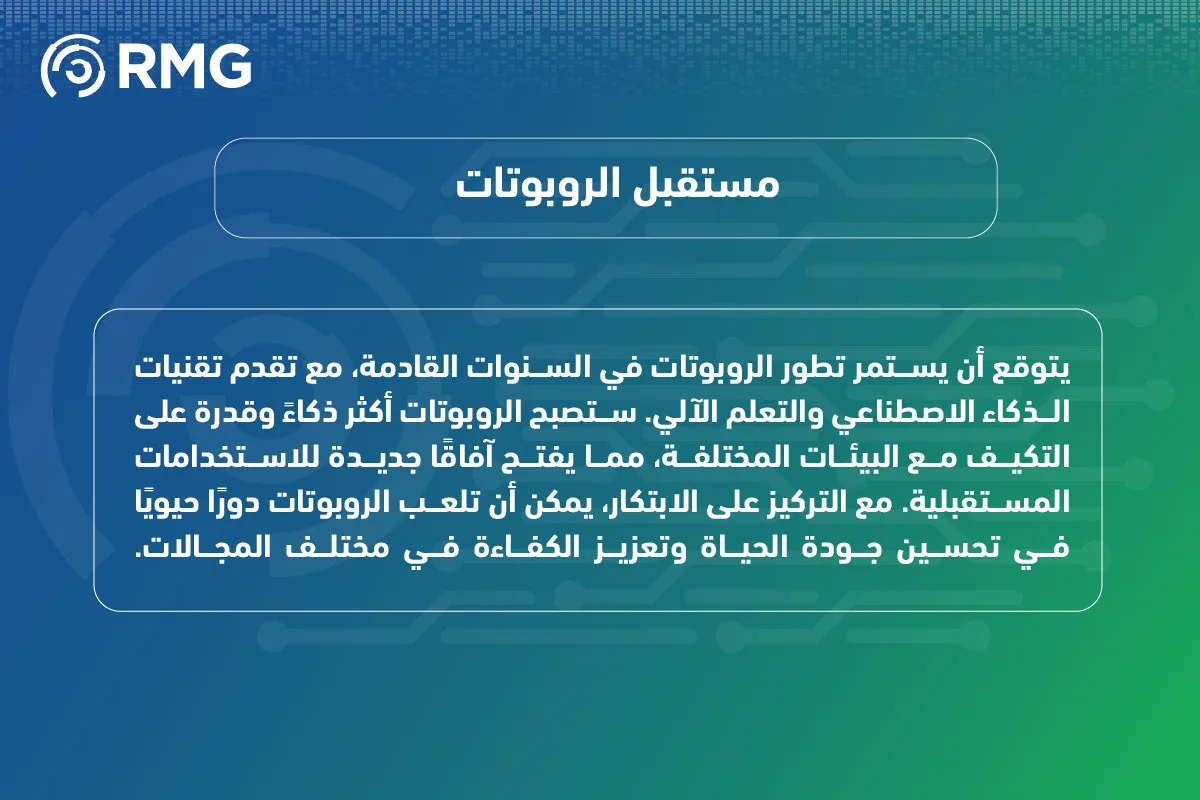 RMG

مستقبل الروبوتات

يتوقع أن يستمر تطور الروبوتات في السنوات القادمة، مع تقدم تقنيات الذكاء الاصطناعي والتعلم الآلي. ستصبح الروبوتات أكثر ذكاءً وقدرة على التكيف مع البيئات المختلفة، مما يفتح آفاقًا جديدة للاستخدامات المستقبلية. مع التركيز على الابتكار، يمكن أن تلعب الروبوتات دورًا حيويًا في تحسين جودة الحياة وتعزيز الكفاءة في مختلف المجالات.